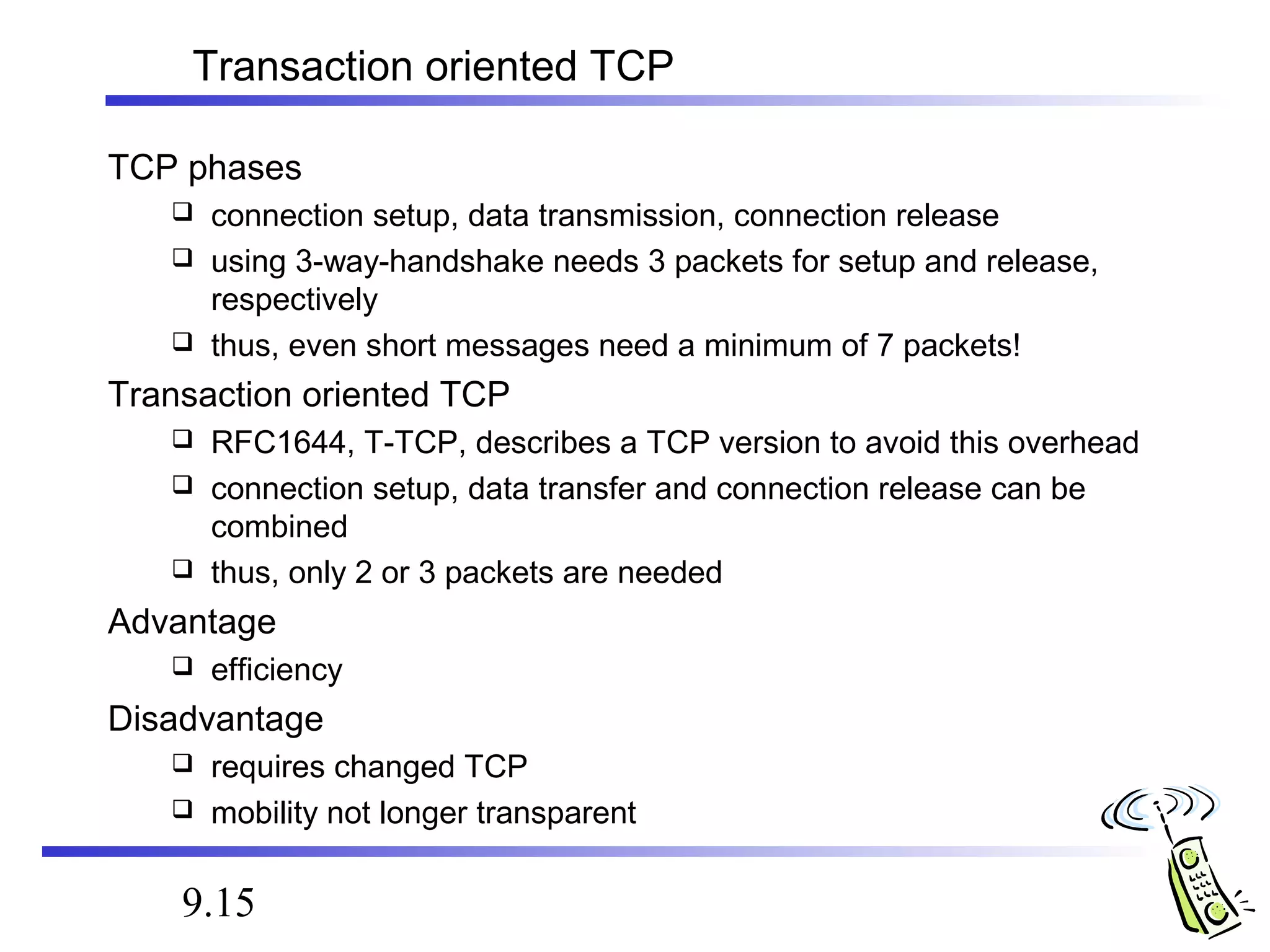 Transaction oriented TCP

TCP phases

❑ connection setup, data transmission, connection release

❑ using 3-way-handshake needs 3 packets for setup and release, respectively

❑ thus, even short messages need a minimum of 7 packets!

Transaction oriented TCP

❑ RFC1644, T-TCP, describes a TCP version to avoid this overhead

❑ connection setup, data transfer and connection release can be combined

❑ thus, only 2 or 3 packets are needed

Advantage

❑ efficiency

Disadvantage

❑ requires changed TCP

❑ mobility not longer transparent

9.15